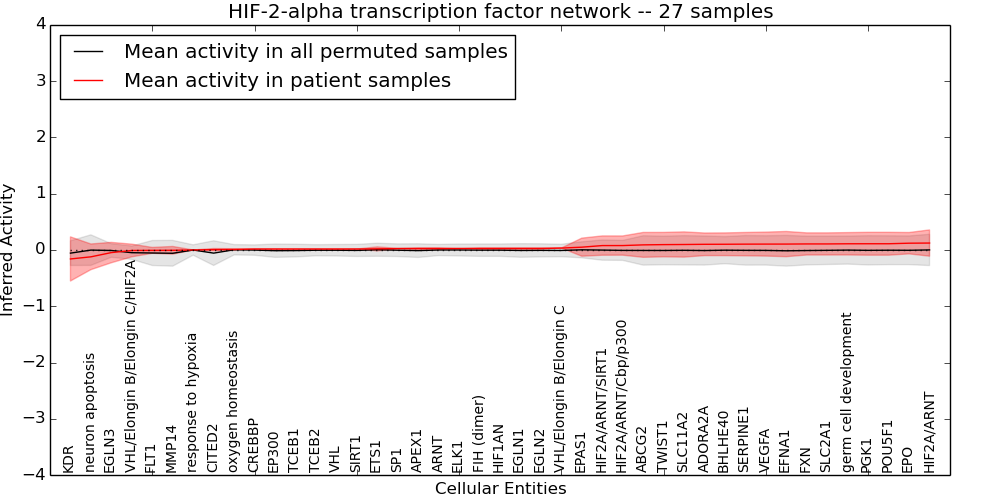 HIF-2-alpha transcription factor network -- 27 samples

Mean activity in all permuted samples
Mean activity in patient samples

Inferred Activity

4
3
2
1
0
−1
−2
−3
−4

KDR
neuron apoptosis
EGLN3
VHL/Elongin B/Elongin C/HIF2A
FLT1
MMP14
response to hypoxia
CITED2
oxygen homeostasis
CREBBP
EP300
TCEB1
TCEB2
VHL
SIRT1
ETS1
SP1
APEX1
ARNT
ELK1
FIH (dimer)
HIF1AN
EGLN1
EGLN2
VHL/Elongin B/Elongin C
EPAS1
HIF2A/ARNT/SIRT1
HIF2A/ARNT/Cbp/p300
ABCG2
TWIST1
SLC11A2
ADORA2A
BHLHE40
SERPINE1
VEGFA
EFNA1
FXN
SLC2A1
germ cell development
PGK1
POU5F1
EPO
HIF2A/ARNT

Cellular Entities